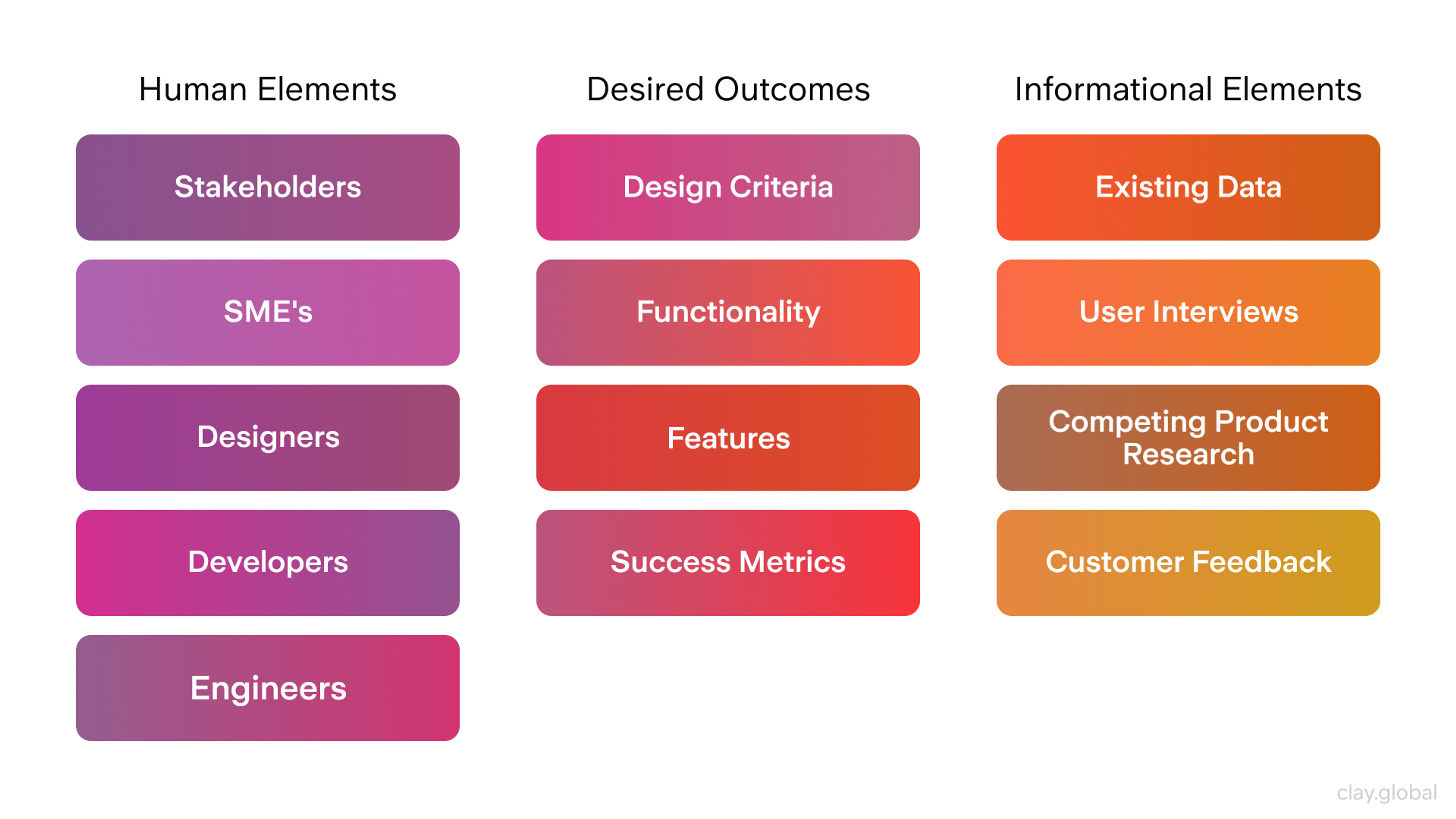 Human Elements

Stakeholders

SME's

Designers

Developers

Engineers

Desired Outcomes

Design Criteria

Functionality

Features

Success Metrics

Informational Elements

Existing Data

User Interviews

Competing Product Research

Customer Feedback

clay.global